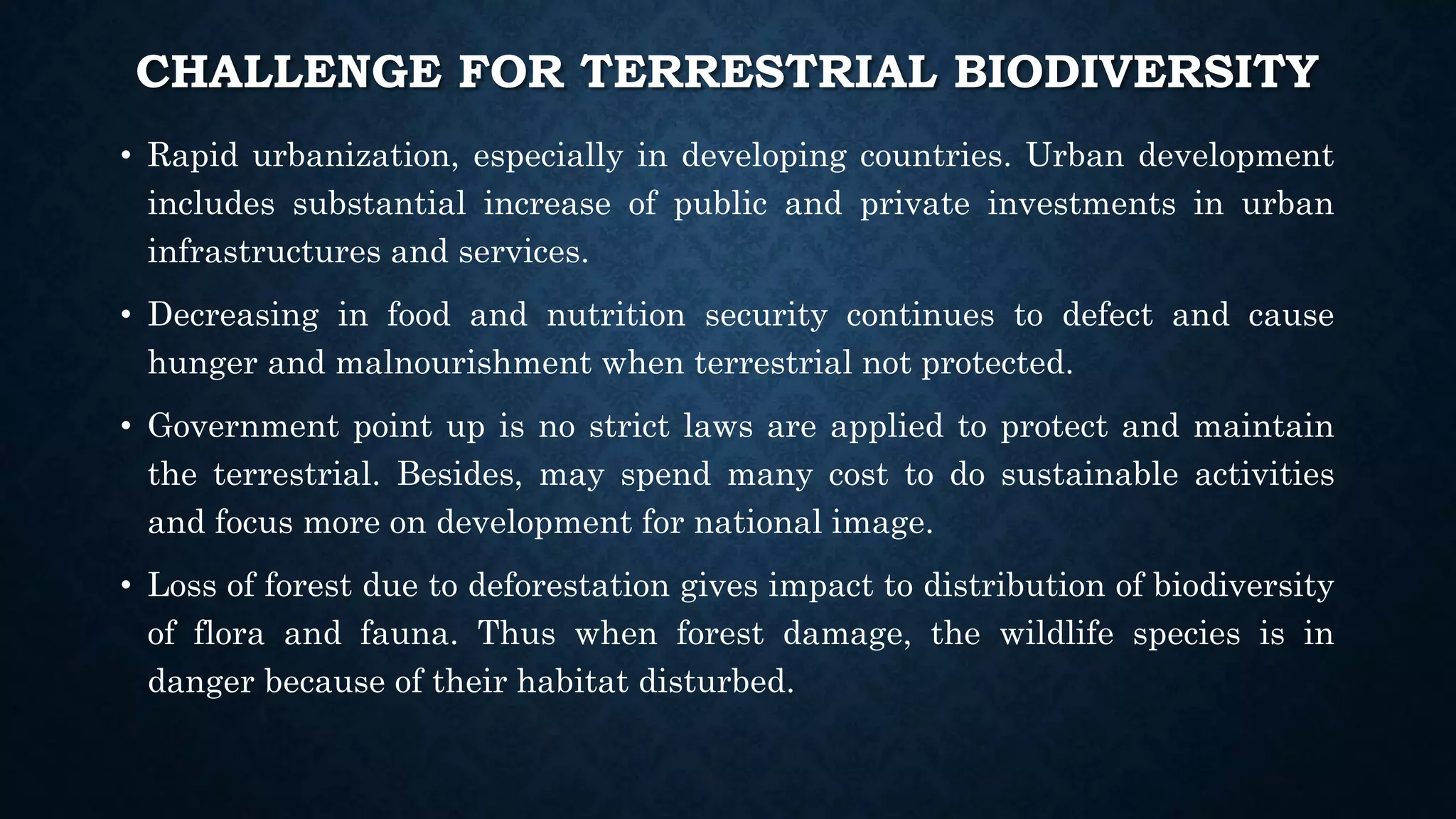 CHALLENGE FOR TERRESTRIAL BIODIVERSITY

• Rapid urbanization, especially in developing countries. Urban development includes substantial increase of public and private investments in urban infrastructures and services.

• Decreasing in food and nutrition security continues to defect and cause hunger and malnourishment when terrestrial not protected.

• Government point up is no strict laws are applied to protect and maintain the terrestrial. Besides, may spend many cost to do sustainable activities and focus more on development for national image.

• Loss of forest due to deforestation gives impact to distribution of biodiversity of flora and fauna. Thus when forest damage, the wildlife species is in danger because of their habitat disturbed.